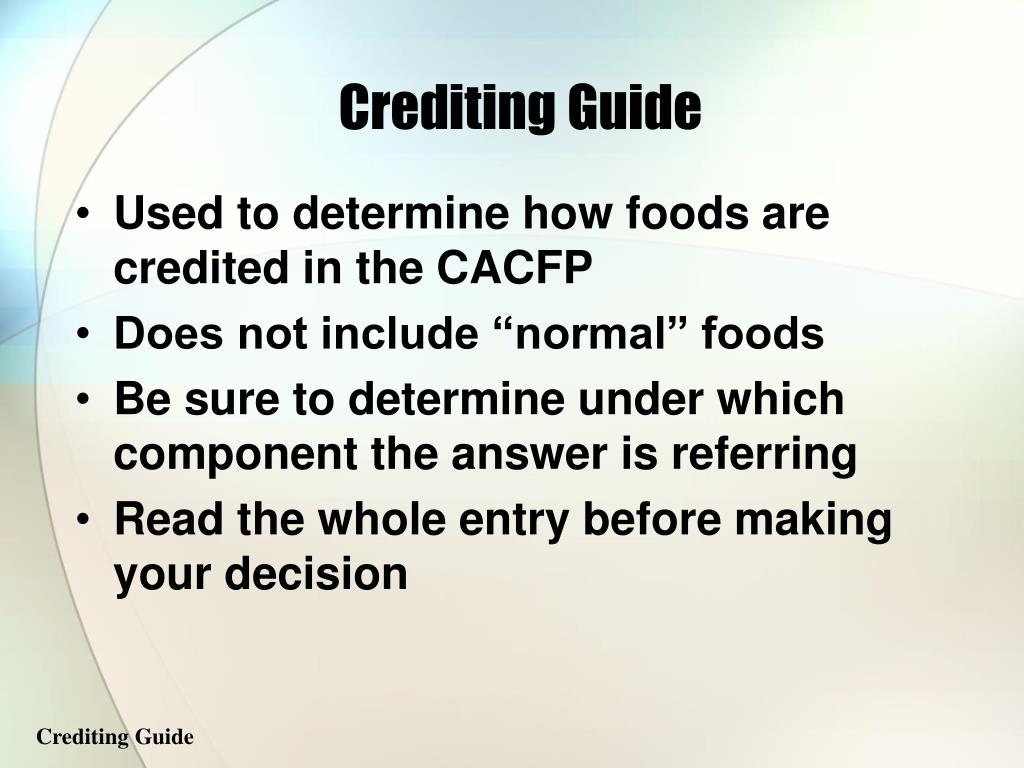 Crediting Guide

• Used to determine how foods are credited in the CACFP
• Does not include “normal” foods
• Be sure to determine under which component the answer is referring
• Read the whole entry before making your decision

Crediting Guide